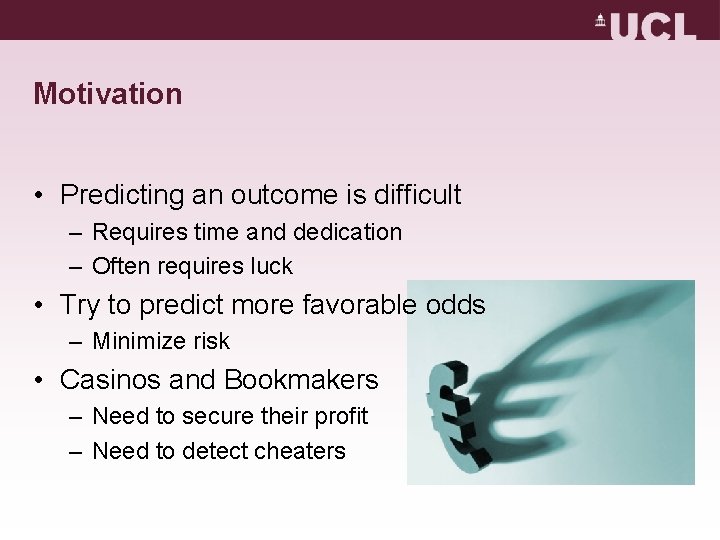 UCL

Motivation

• Predicting an outcome is difficult
– Requires time and dedication
– Often requires luck
• Try to predict more favorable odds
– Minimize risk
• Casinos and Bookmakers
– Need to secure their profit
– Need to detect cheaters